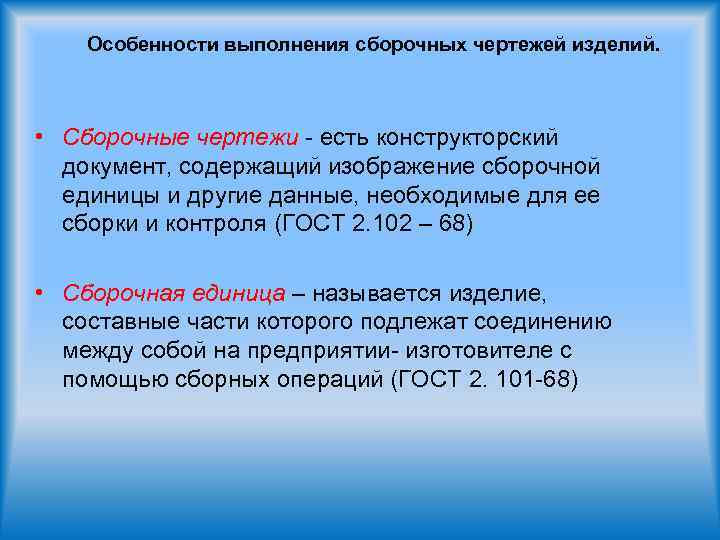 Особенности выполнения сборочных чертежей изделий.

• Сборочные чертежи - есть конструкторский документ, содержащий изображение сборочной единицы и другие данные, необходимые для ее сборки и контроля (ГОСТ 2.102 – 68)

• Сборочная единица – называется изделие, составные части которого подлежат соединению между собой на предприятии- изготовителе с помощью сборных операций (ГОСТ 2. 101-68)